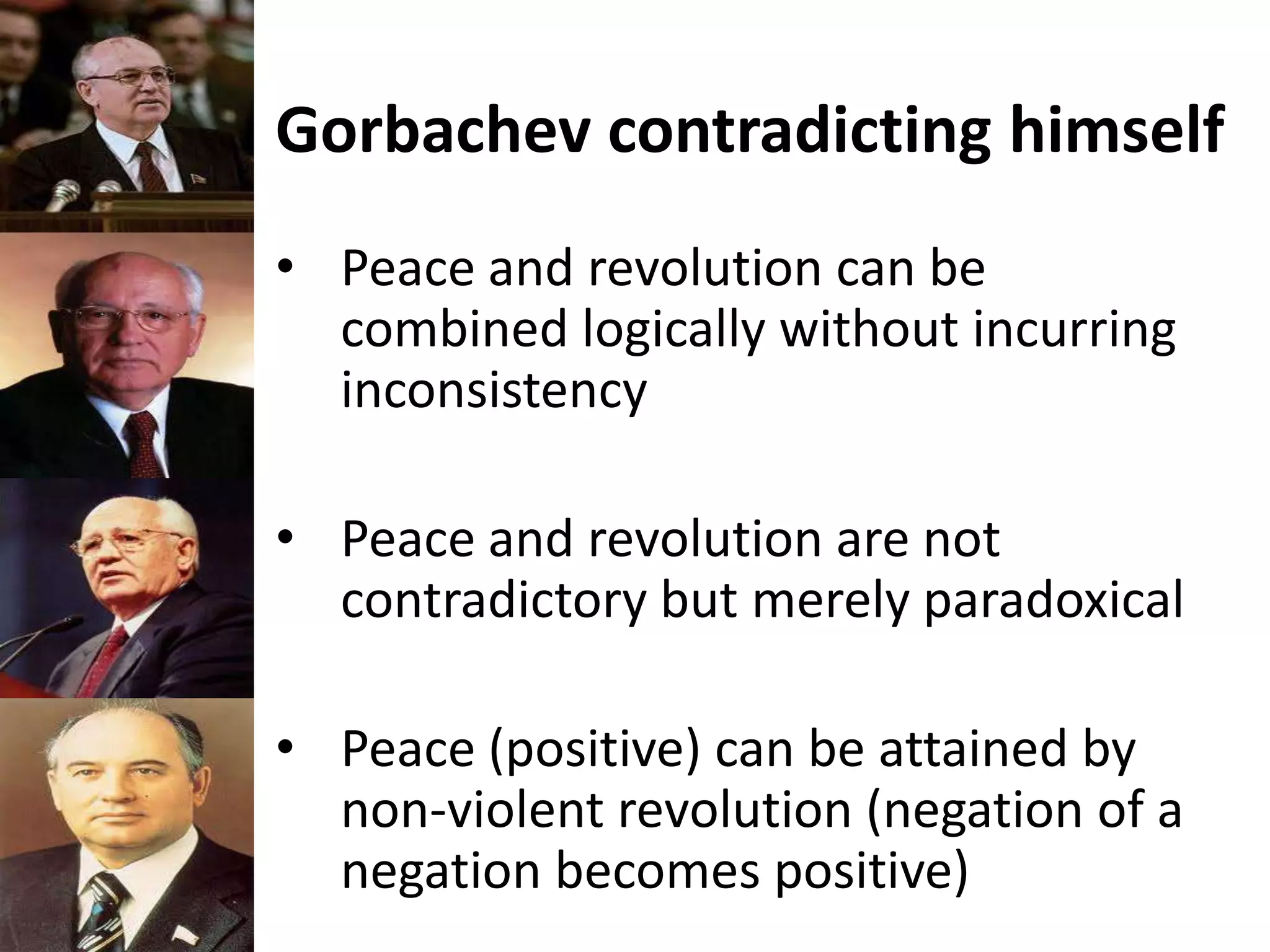 Gorbachev contradicting himself

• Peace and revolution can be combined logically without incurring inconsistency

• Peace and revolution are not contradictory but merely paradoxical

• Peace (positive) can be attained by non-violent revolution (negation of a negation becomes positive)